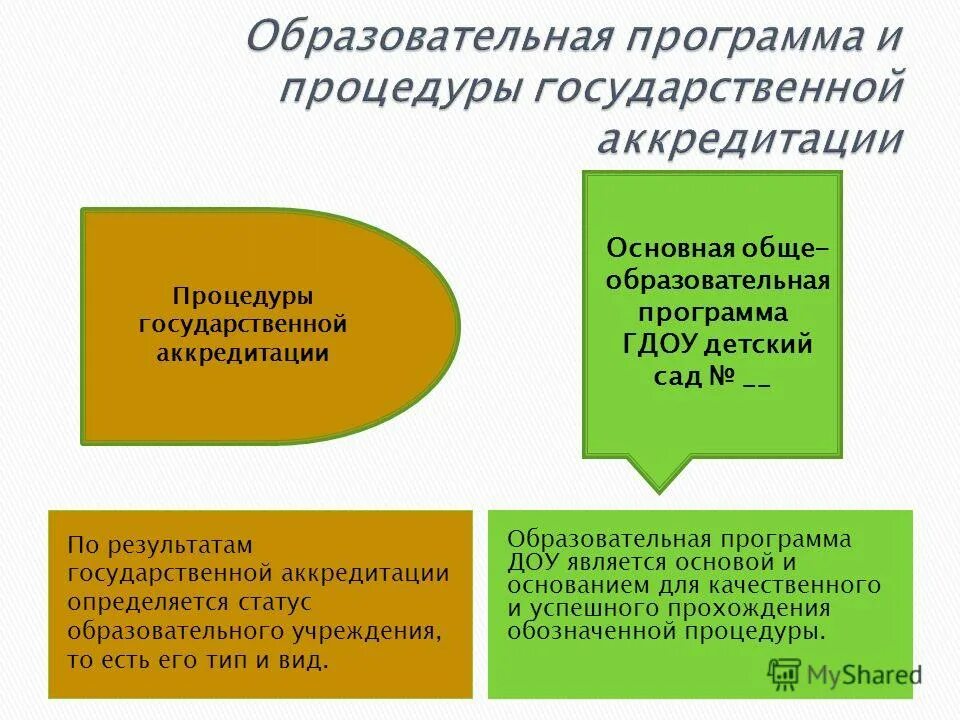 Образовательная программа и процедуры государственной аккредитации

Процедуры государственной аккредитации

Основная обще-образовательная программа ГДОУ детский сад № __

По результатам государственной аккредитации определяется статус образовательного учреждения, то есть его тип и вид.

Образовательная программа ДОУ является основой и основанием для качественного и успешного прохождения обозначенной процедуры.

MyShared